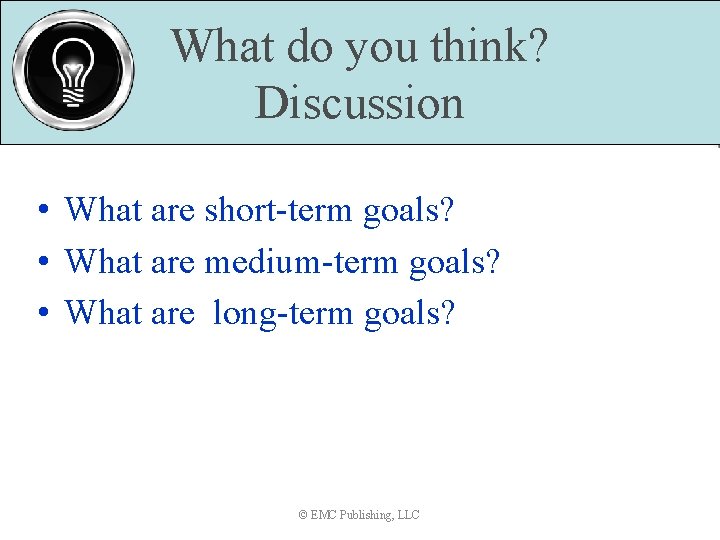 What do you think?
Discussion

• What are short-term goals?
• What are medium-term goals?
• What are long-term goals?

© EMC Publishing, LLC